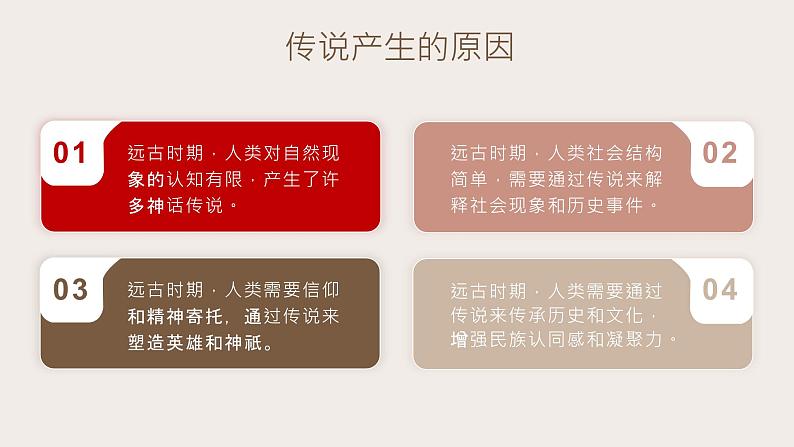 传说产生的原因

01
远古时期，人类对自然现象的认知有限，产生了许多神话传说。

02
远古时期，人类社会结构简单，需要通过传说来解释社会现象和历史事件。

03
远古时期，人类需要信仰和精神寄托，通过传说来塑造英雄和神祇。

04
远古时期，人类需要通过传说来传承历史和文化，增强民族认同感和凝聚力。